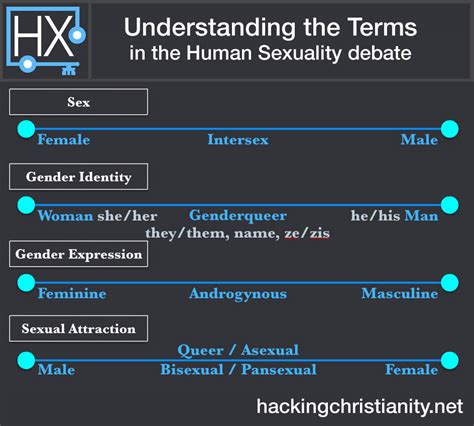 HX

Understanding the Terms
in the Human Sexuality debate

Sex

Female Intersex Male

Gender Identity

Woman she/her Genderqueer he/his Man
they/them, name, ze/zis

Gender Expression

Feminine Androgynous Masculine

Sexual Attraction

Queer / Asexual
Male Bisexual / Pansexual Female

hackingchristianity.net